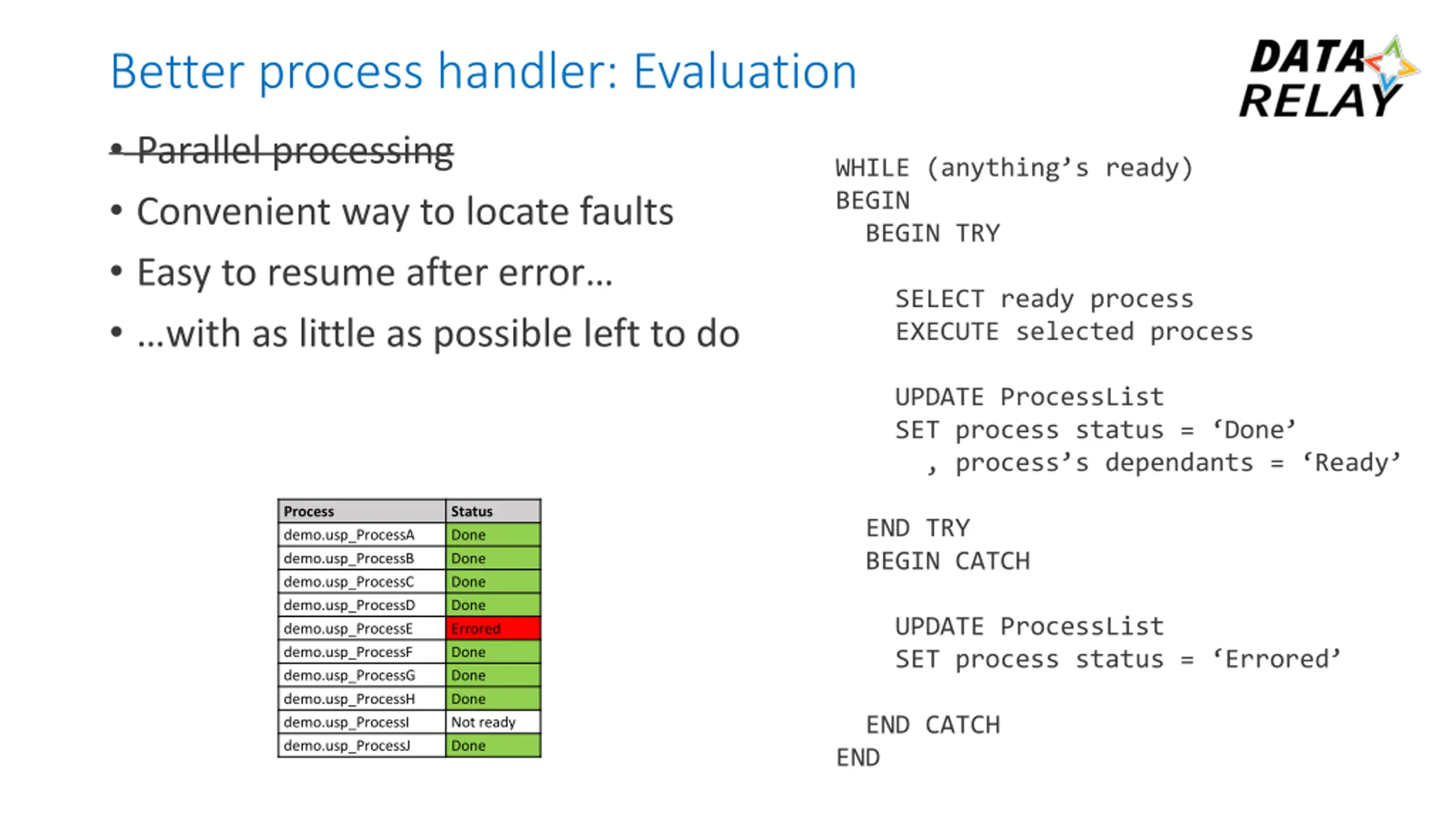 Better process handler: Evaluation

DATA RELAY

• ~~Parallel processing~~
• Convenient way to locate faults
• Easy to resume after error…
• …with as little as possible left to do

| Process | Status |
|---|---|
| demo.usp_ProcessA | Done |
| demo.usp_ProcessB | Done |
| demo.usp_ProcessC | Done |
| demo.usp_ProcessD | Done |
| demo.usp_ProcessE | Errored |
| demo.usp_ProcessF | Done |
| demo.usp_ProcessG | Done |
| demo.usp_ProcessH | Done |
| demo.usp_ProcessI | Not ready |
| demo.usp_ProcessJ | Done |

WHILE (anything’s ready)
BEGIN
  BEGIN TRY

    SELECT ready process
    EXECUTE selected process

    UPDATE ProcessList
    SET process status = ‘Done’
      , process’s dependants = ‘Ready’

  END TRY
  BEGIN CATCH

    UPDATE ProcessList
    SET process status = ‘Errored’

  END CATCH
END